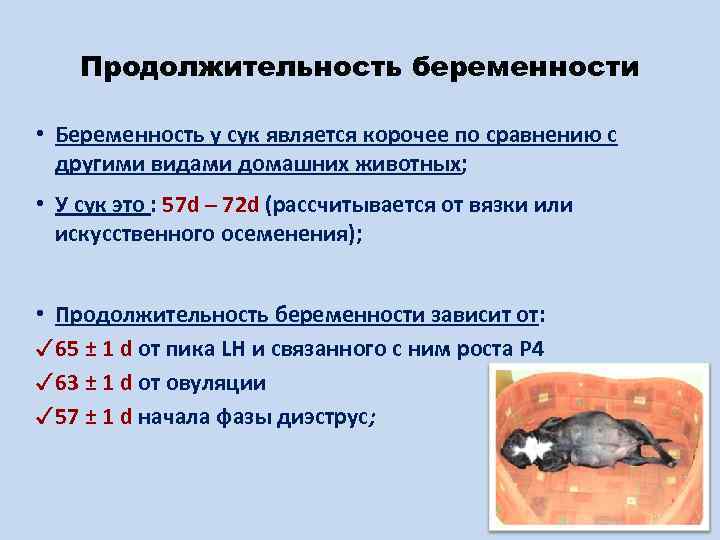 Продолжительность беременности

• Беременность у сук является корочее по сравнению с другими видами домашних животных;

• У сук это : 57d – 72d (рассчитывается от вязки или искусственного осеменения);

• Продолжительность беременности зависит от:
✓65 ± 1 d от пика LH и связанного с ним роста P4
✓63 ± 1 d от овуляции
✓57 ± 1 d начала фазы диэструс;